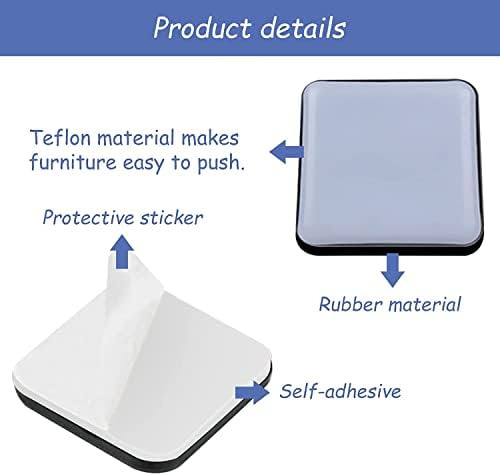 Product details

Teflon material makes furniture easy to push.

Protective sticker

Rubber material

Self-adhesive